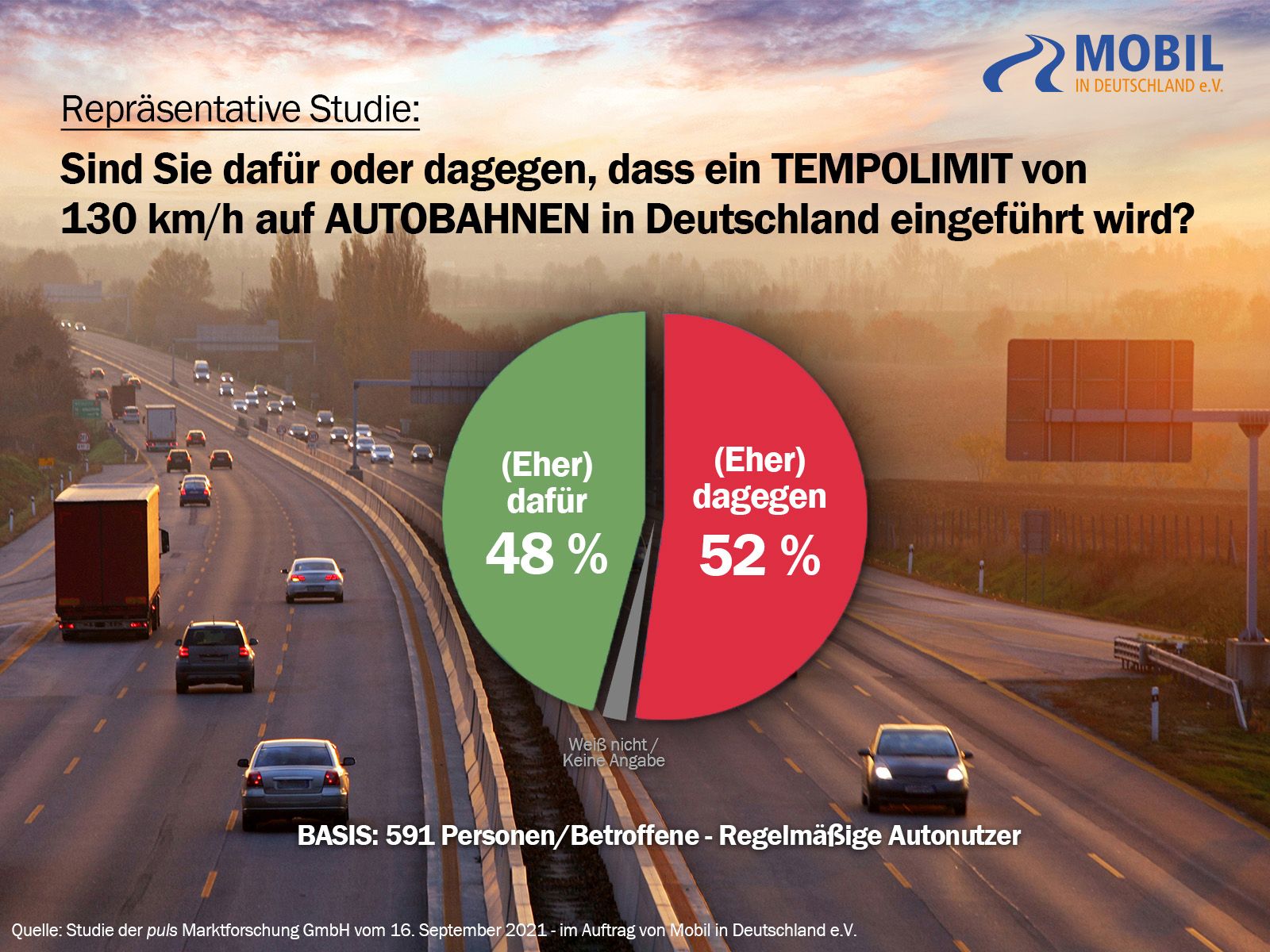 MOBIL
IN DEUTSCHLAND e.V.

Repräsentative Studie:

Sind Sie dafür oder dagegen, dass ein TEMPOLIMIT von 130 km/h auf AUTOBAHNEN in Deutschland eingeführt wird?

(Eher) dafür
48 %

(Eher) dagegen
52 %

Weiß nicht / Keine Angabe

BASIS: 591 Personen/Betroffene - Regelmäßige Autonutzer

Quelle: Studie der puls Marktforschung GmbH vom 16. September 2021 - im Auftrag von Mobil in Deutschland e.V.